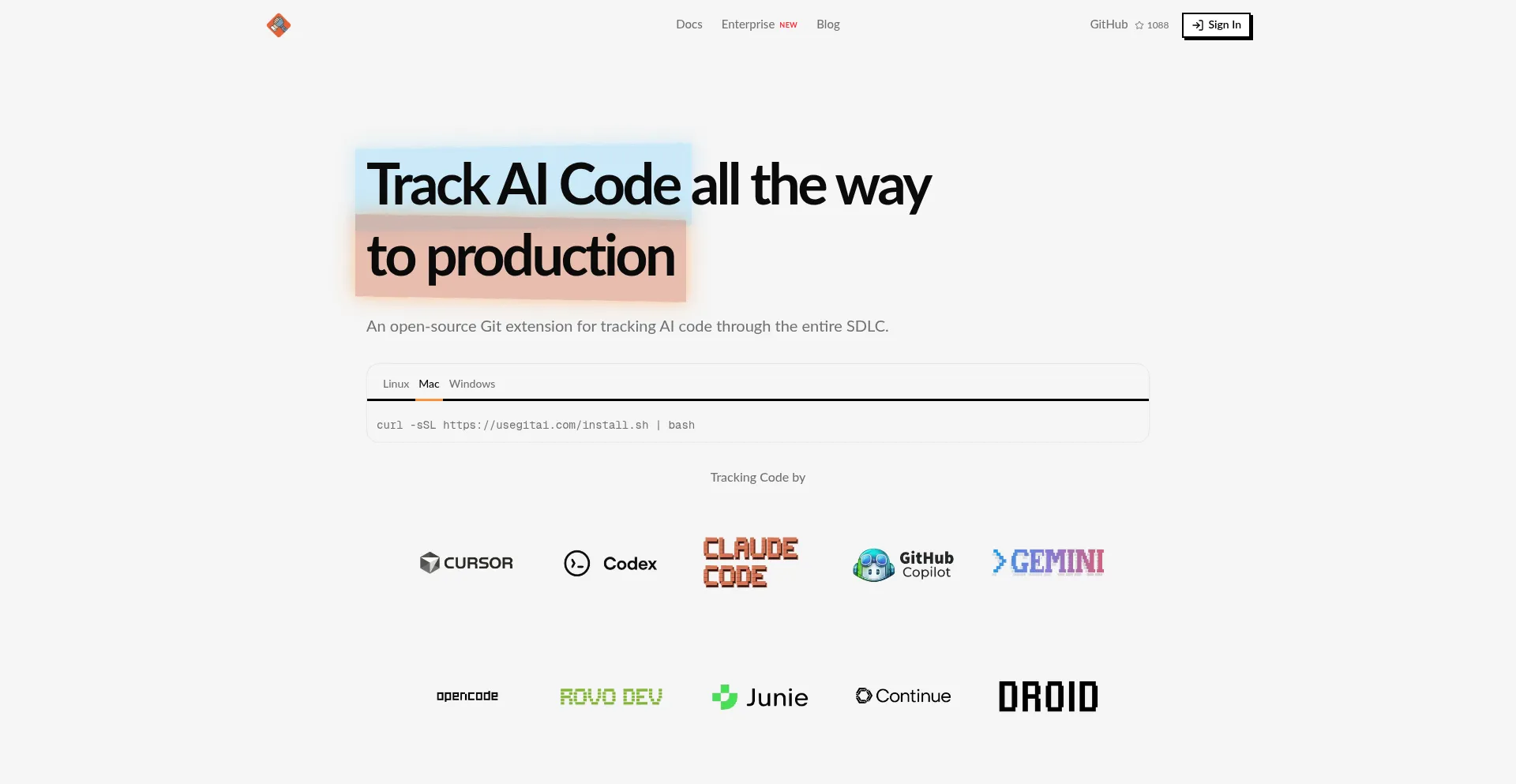 Docs Enterprise NEW Blog

GitHub 1088 Sign In

Track AI Code all the way to production

An open-source Git extension for tracking AI code through the entire SDLC.

Linux Mac Windows

curl -sSL https://usegitai.com/install.sh | bash

Tracking Code by

CURSOR

Codex

CLAUDE CODE

GitHub Copilot

GEMINI

opencode

ROVO DEV

Junie

Continue

DROID